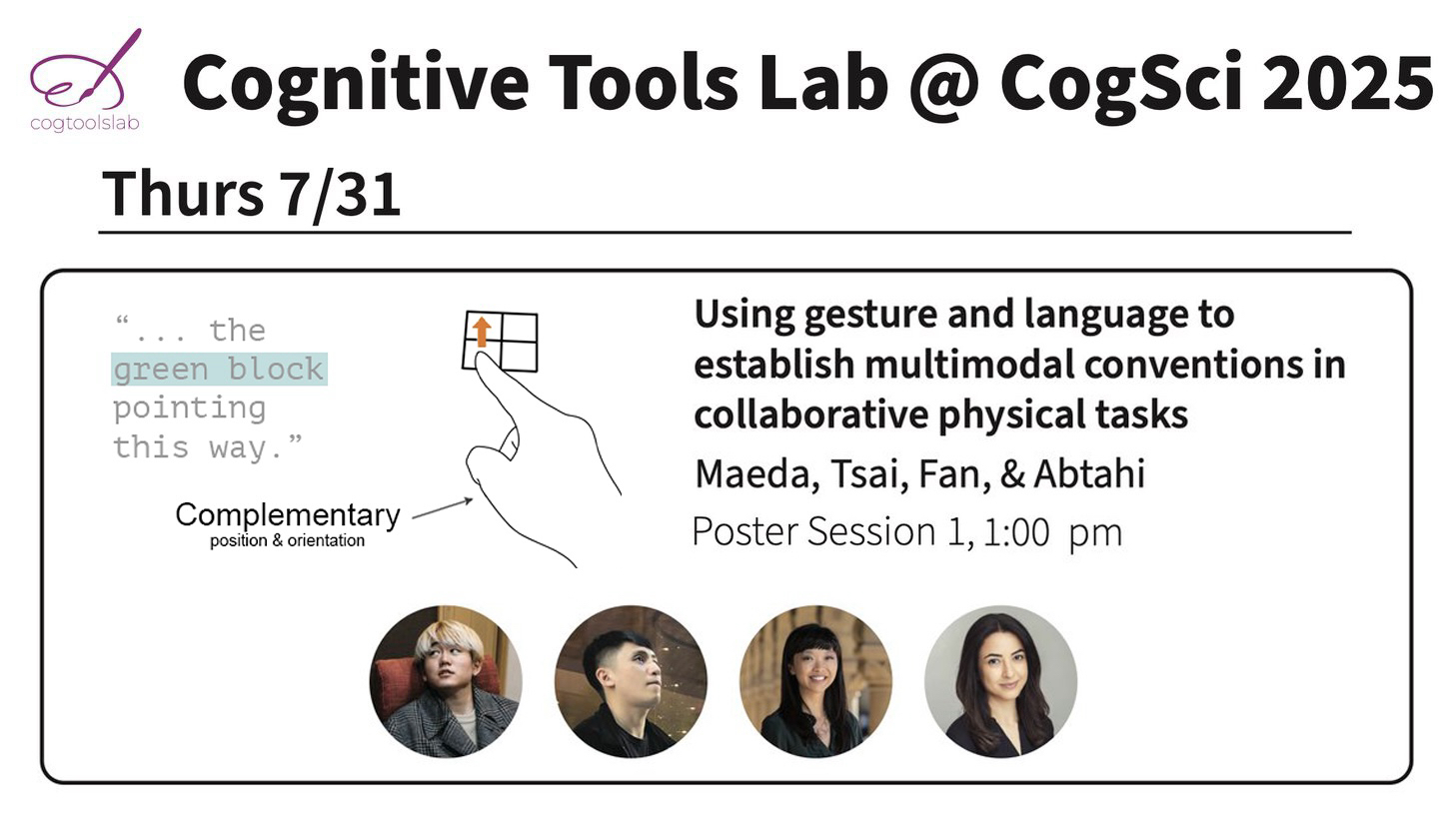 cogtoolslab

Cognitive Tools Lab @ CogSci 2025

Thurs 7/31

“... the green block pointing this way.”

Complementary
position & orientation

Using gesture and language to establish multimodal conventions in collaborative physical tasks

Maeda, Tsai, Fan, & Abtahi

Poster Session 1, 1:00 pm